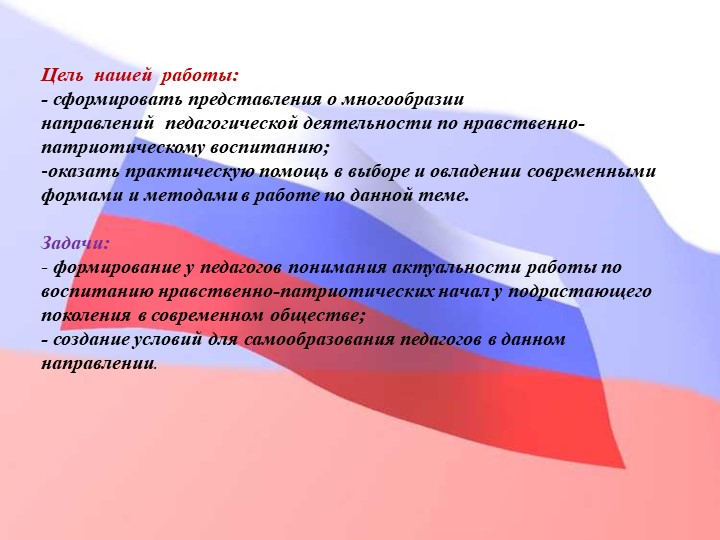 Цель нашей работы:
- сформировать представления о многообразии направлений педагогической деятельности по нравственно-патриотическому воспитанию;
-оказать практическую помощь в выборе и овладении современными формами и методами в работе по данной теме.

Задачи:
- формирование у педагогов понимания актуальности работы по воспитанию нравственно-патриотических начал у подрастающего поколения в современном обществе;
- создание условий для самообразования педагогов в данном направлении.